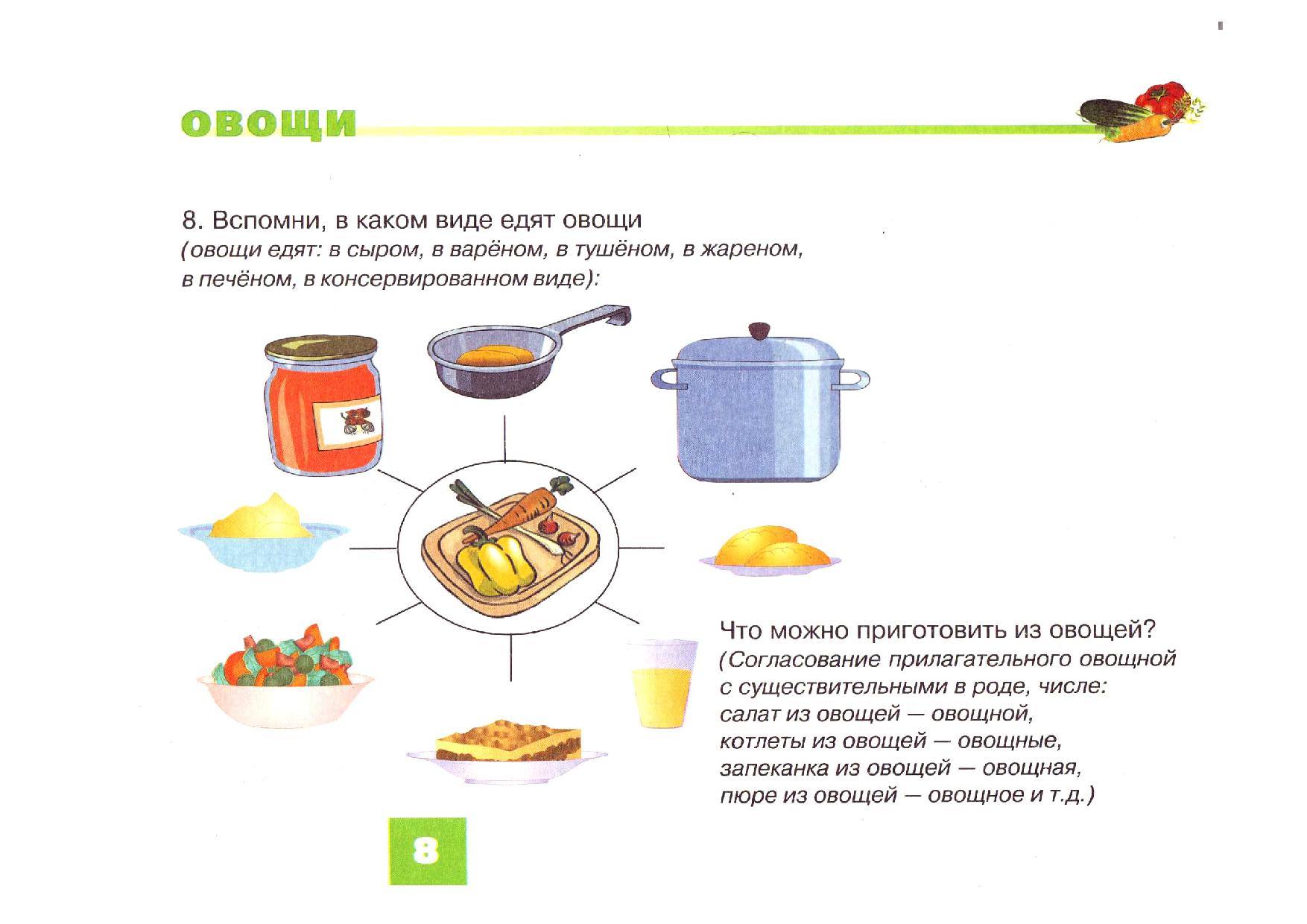 ОВОЩИ

8. Вспомни, в каком виде едят овощи
(овощи едят: в сыром, в варёном, в тушёном, в жареном, в печёном, в консервированном виде):

Что можно приготовить из овощей?
(Согласование прилагательного овощной с существительными в роде, числе:
салат из овощей — овощной,
котлеты из овощей — овощные,
запеканка из овощей — овощная,
пюре из овощей — овощное и т.д.)

8